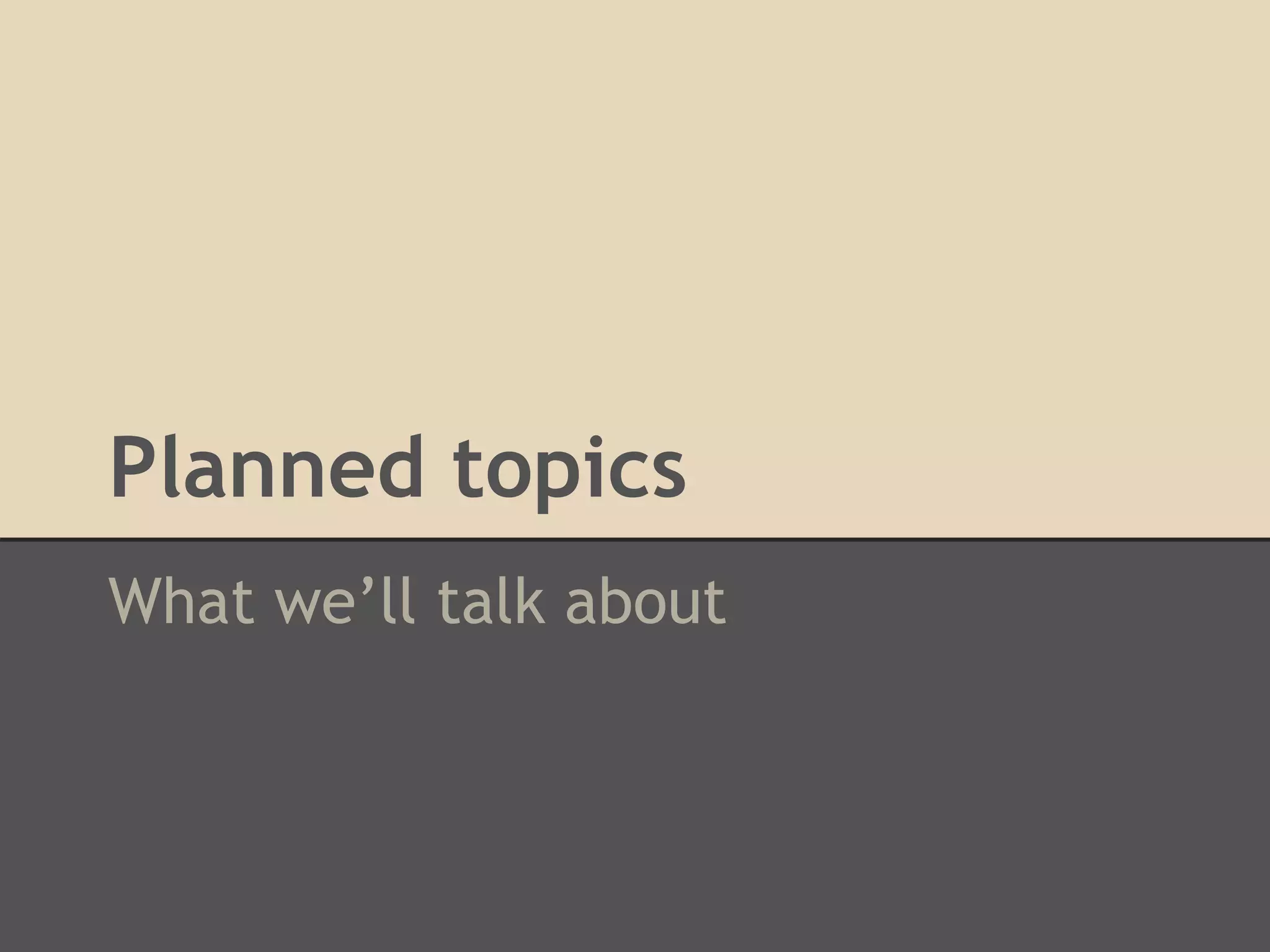 Planned topics

What we’ll talk about